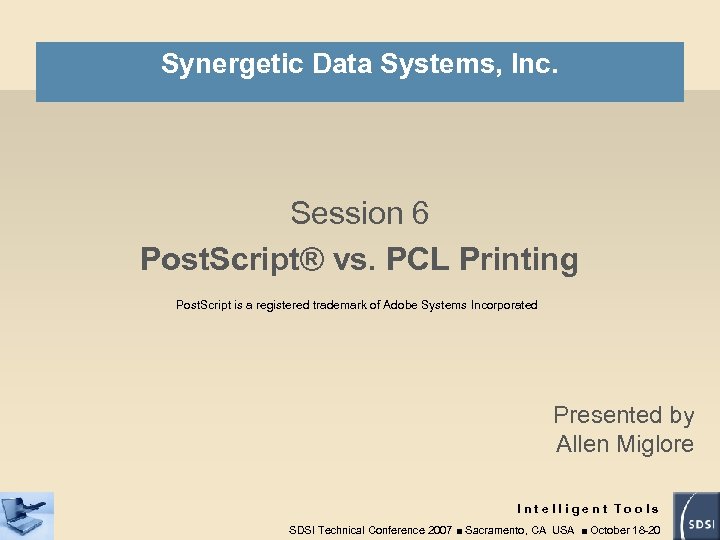 Synergetic Data Systems, Inc.

Session 6

PostScript® vs. PCL Printing

PostScript is a registered trademark of Adobe Systems Incorporated

Presented by
Allen Miglore

Intelligent Tools

SDSI Technical Conference 2007 ■ Sacramento, CA USA ■ October 18-20

SDSI